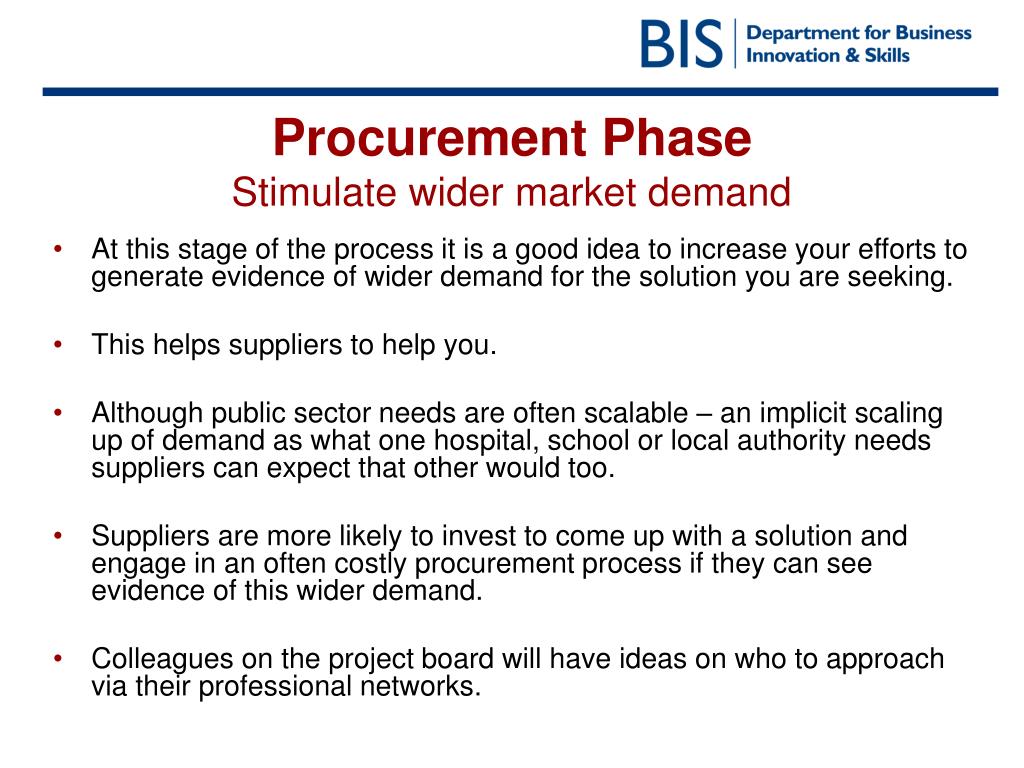 BIS Department for Business Innovation & Skills

Procurement Phase
Stimulate wider market demand

• At this stage of the process it is a good idea to increase your efforts to generate evidence of wider demand for the solution you are seeking.

• This helps suppliers to help you.

• Although public sector needs are often scalable – an implicit scaling up of demand as what one hospital, school or local authority needs suppliers can expect that other would too.

• Suppliers are more likely to invest to come up with a solution and engage in an often costly procurement process if they can see evidence of this wider demand.

• Colleagues on the project board will have ideas on who to approach via their professional networks.